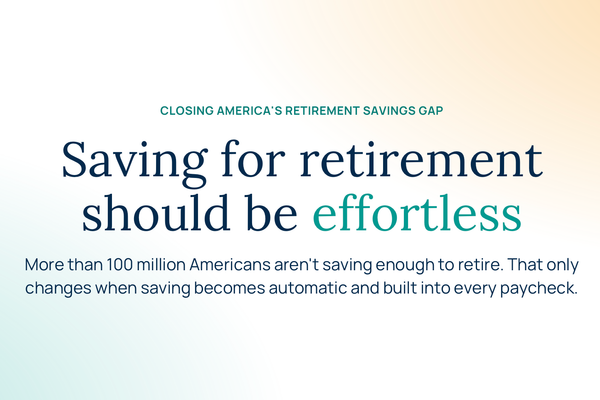 CLOSING AMERICA'S RETIREMENT SAVINGS GAP

Saving for retirement should be effortless

More than 100 million Americans aren't saving enough to retire. That only changes when saving becomes automatic and built into every paycheck.